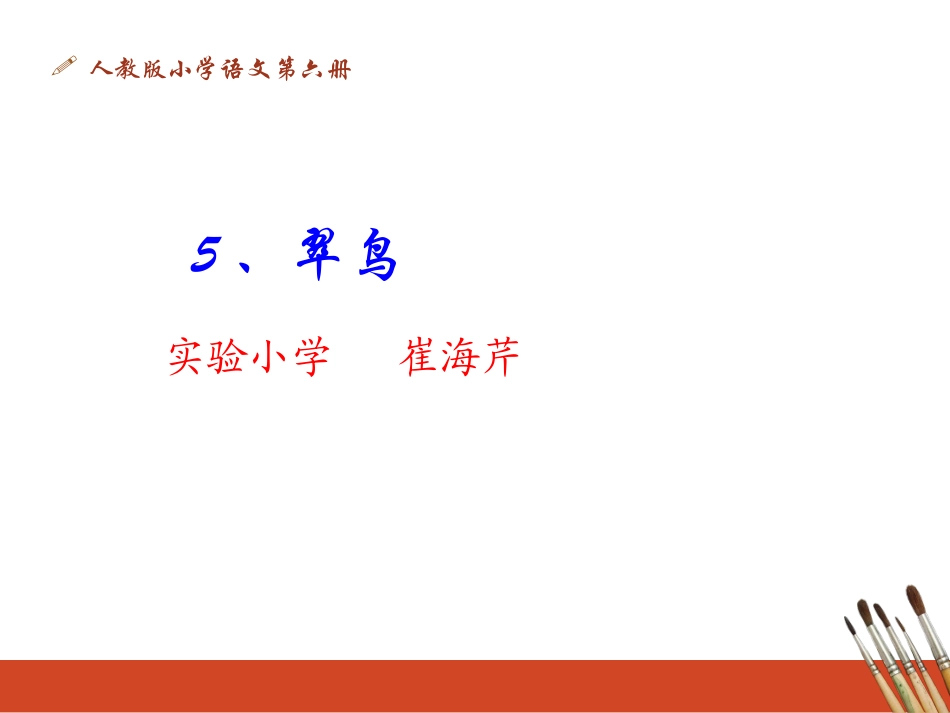 人教版小学语文第六册

5、翠鸟

实验小学　崔海芹